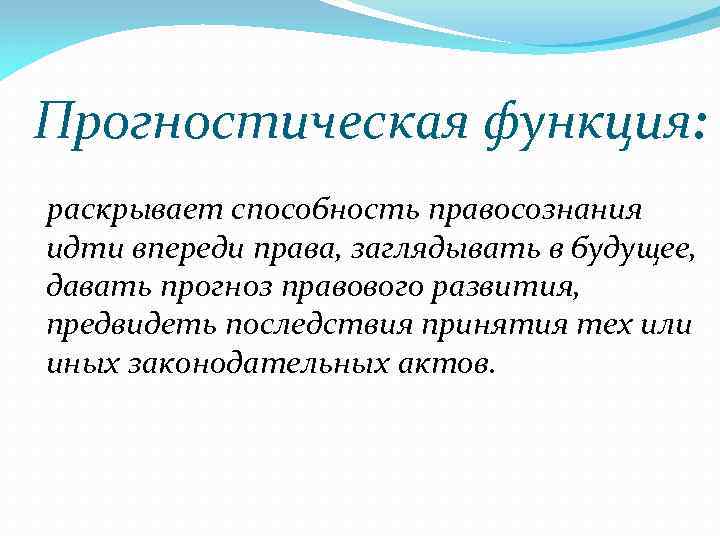 Прогностическая функция:

раскрывает способность правосознания идти впереди права, заглядывать в будущее, давать прогноз правового развития, предвидеть последствия принятия тех или иных законодательных актов.